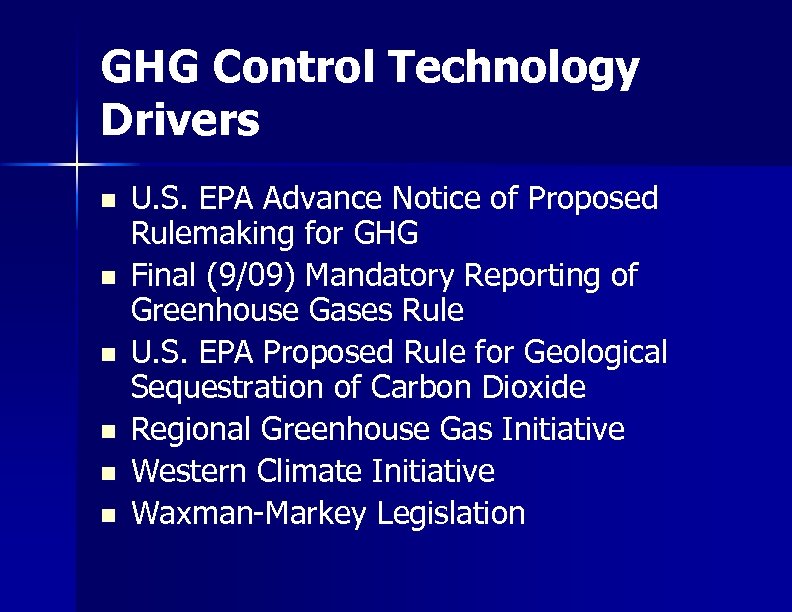 GHG Control Technology Drivers

- U.S. EPA Advance Notice of Proposed Rulemaking for GHG
- Final (9/09) Mandatory Reporting of Greenhouse Gases Rule
- U.S. EPA Proposed Rule for Geological Sequestration of Carbon Dioxide
- Regional Greenhouse Gas Initiative
- Western Climate Initiative
- Waxman-Markey Legislation